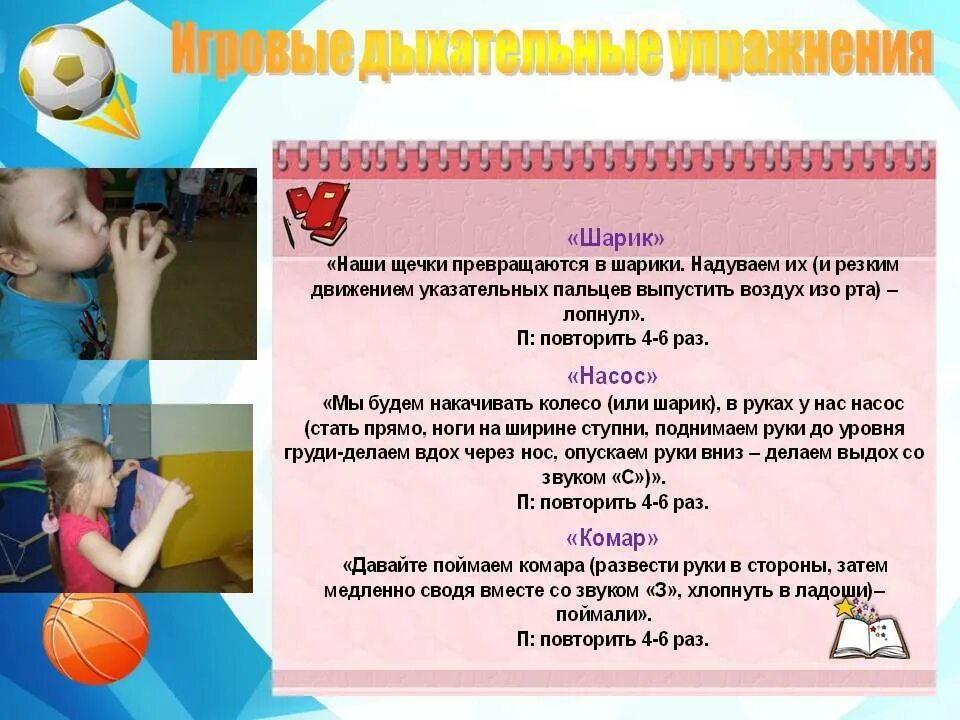 Игровые дыхательные упражнения

«Шарик»

«Наши щечки превращаются в шарики. Надуваем их (и резким движением указательных пальцев выпустить воздух изо рта) – лопнул».

П: повторить 4-6 раз.

«Насос»

«Мы будем накачивать колесо (или шарик), в руках у нас насос (стать прямо, ноги на ширине ступни, поднимаем руки до уровня груди-делаем вдох через нос, опускаем руки вниз – делаем выдох со звуком «С»)».

П: повторить 4-6 раз.

«Комар»

«Давайте поймаем комара (развести руки в стороны, затем медленно сводя вместе со звуком «З», хлопнуть в ладоши)– поймали».

П: повторить 4-6 раз.